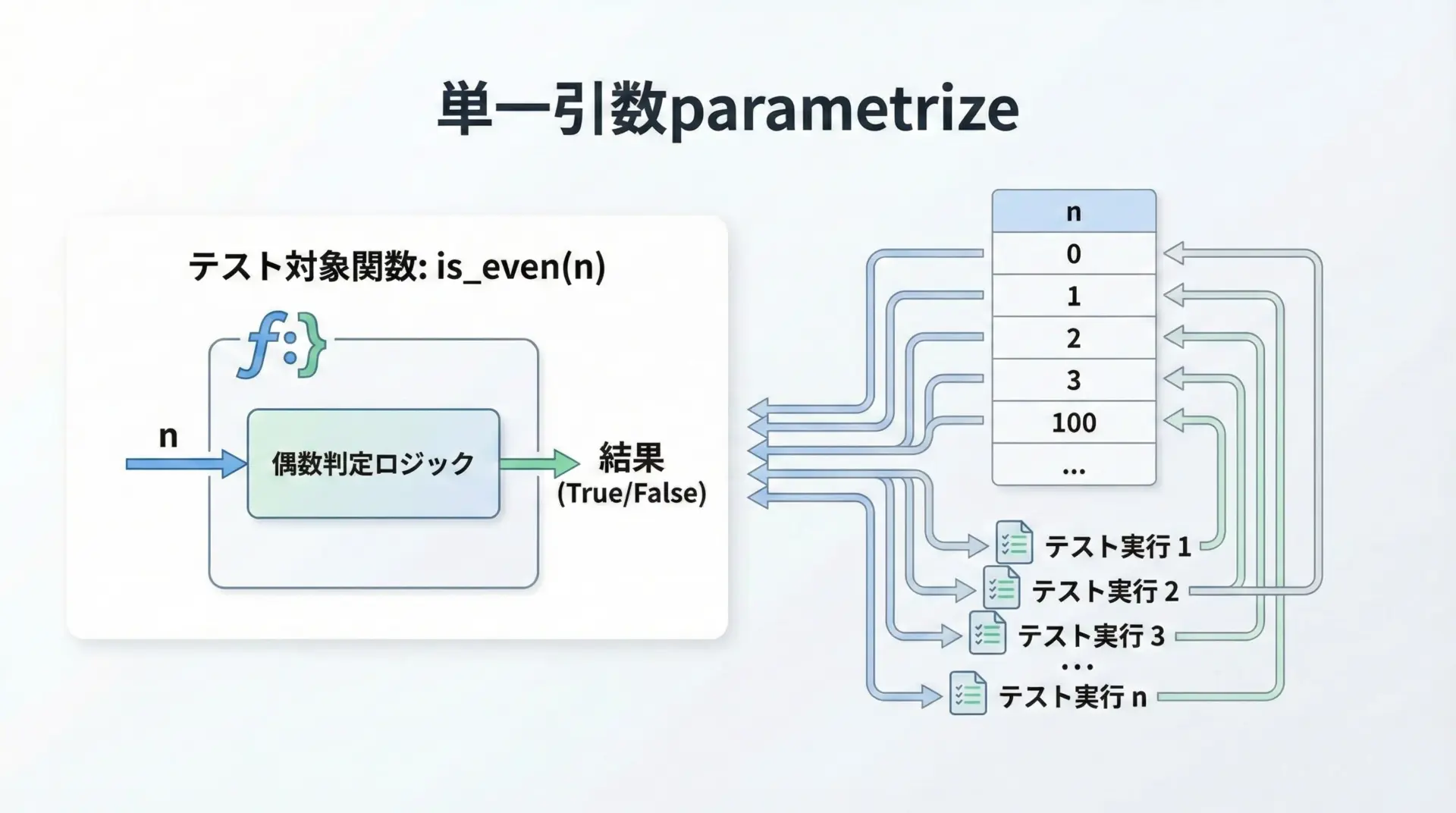 単一引数parametrize

テスト対象関数: is_even(n)

f:}

n

偶数判定ロジック

結果
(True/False)

| n |
|---|
| 0 |
| 1 |
| 2 |
| 3 |
| 100 |
| ... |

テスト実行 1
テスト実行 2
テスト実行 3
...
テスト実行 n